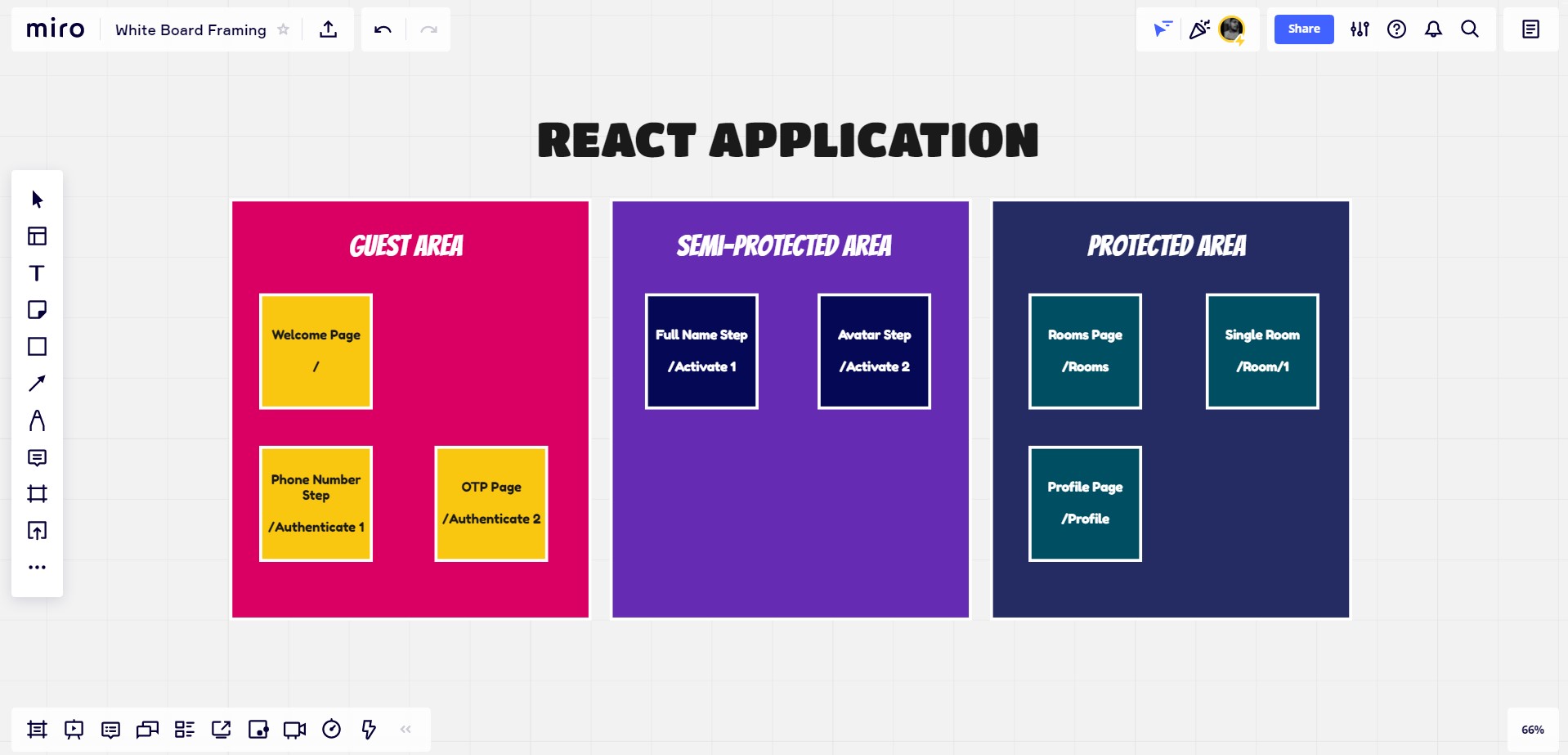 miro White Board Framing

Share

REACT APPLICATION

GUEST AREA

Welcome Page

/

Phone Number Step

/Authenticate 1

OTP Page

/Authenticate 2

SEMI-PROTECTED AREA

Full Name Step

/Activate 1

Avatar Step

/Activate 2

PROTECTED AREA

Rooms Page

/Rooms

Single Room

/Room/1

Profile Page

/Profile

66%